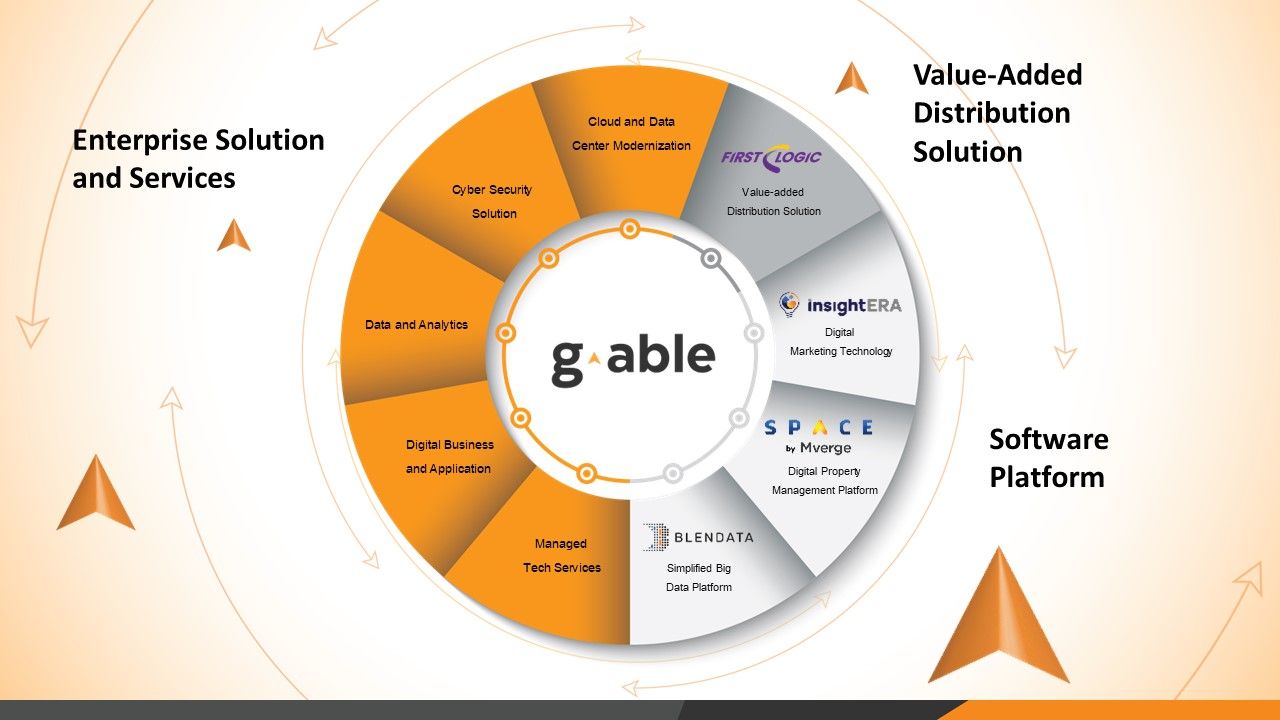 Enterprise Solution and Services

Value-Added Distribution Solution

Software Platform

Cloud and Data Center Modernization

Cyber Security Solution

Data and Analytics

Digital Business and Application

Managed Tech Services

FIRST LOGIC
Value-added Distribution Solution

insightERA
Digital Marketing Technology

SPACE by Mverge
Digital Property Management Platform

BLENDATA
Simplified Big Data Platform

g able